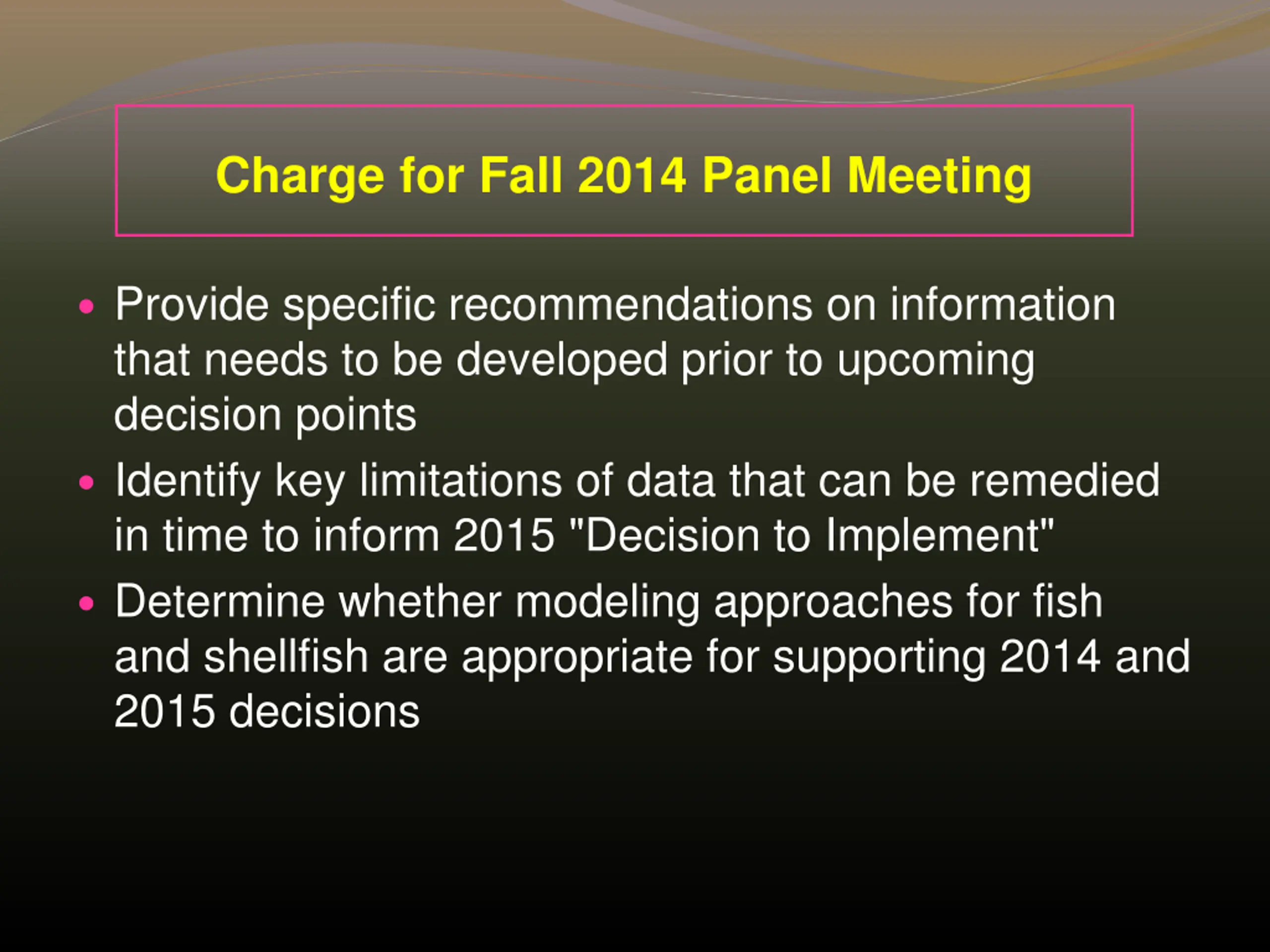 Charge for Fall 2014 Panel Meeting

• Provide specific recommendations on information that needs to be developed prior to upcoming decision points
• Identify key limitations of data that can be remedied in time to inform 2015 "Decision to Implement"
• Determine whether modeling approaches for fish and shellfish are appropriate for supporting 2014 and 2015 decisions